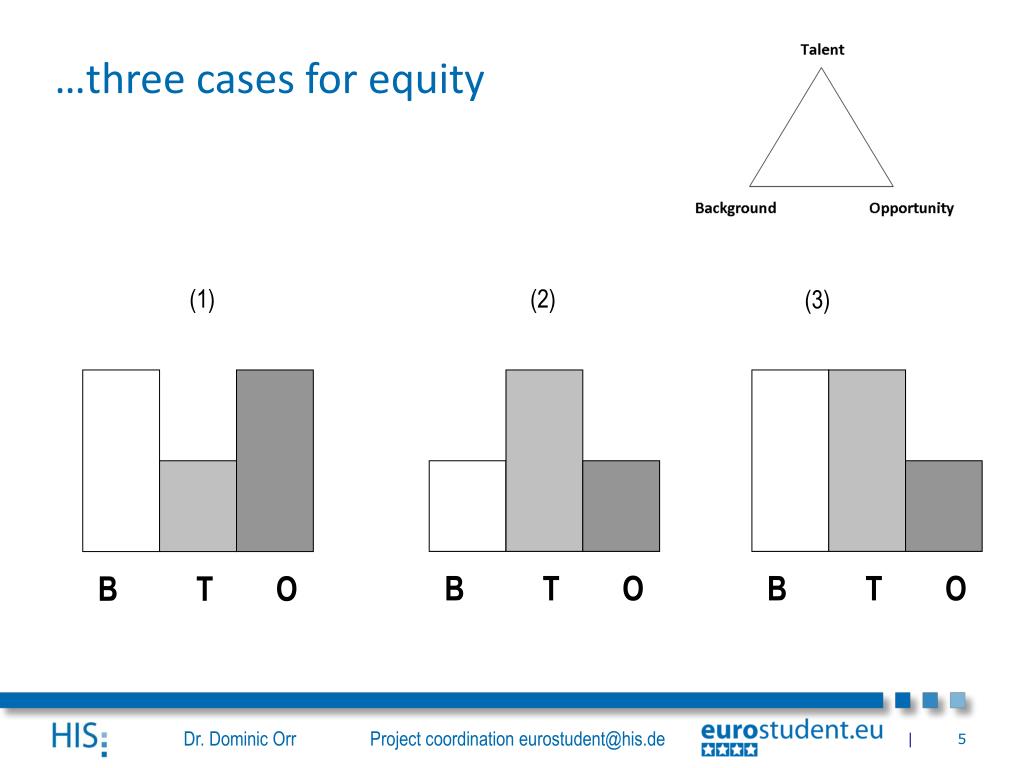 …three cases for equity

Talent

Background

Opportunity

(1)

(2)

(3)

B T O

B T O

B T O

HIS:

Dr. Dominic Orr

Project coordination eurostudent@his.de

eurostudent.eu

|

5